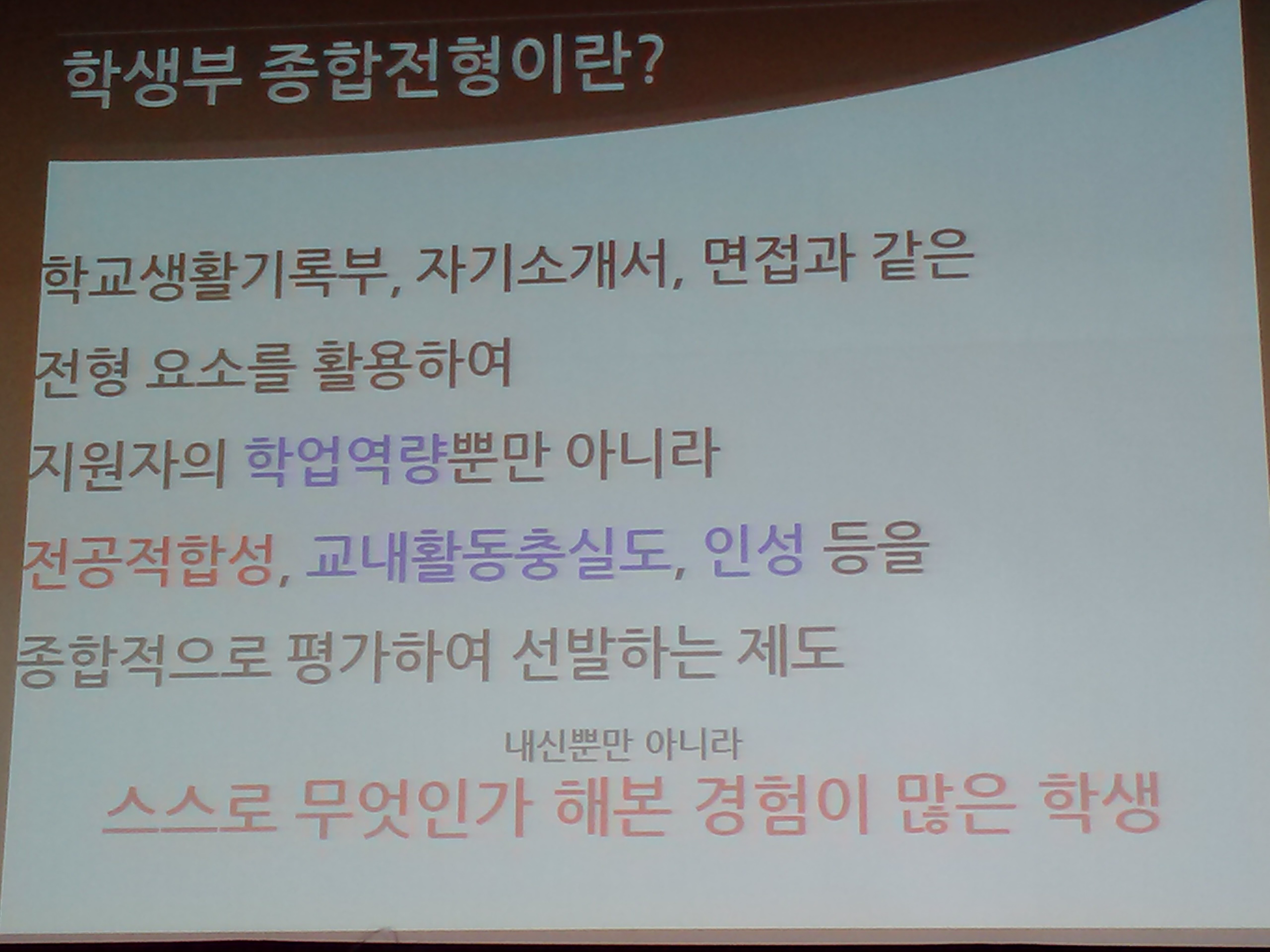 학생부 종합전형이란?

학교생활기록부, 자기소개서, 면접과 같은 전형 요소를 활용하여 지원자의 학업역량뿐만 아니라 전공적합성, 교내활동충실도, 인성 등을 종합적으로 평가하여 선발하는 제도

내신뿐만 아니라

스스로 무엇인가 해본 경험이 많은 학생